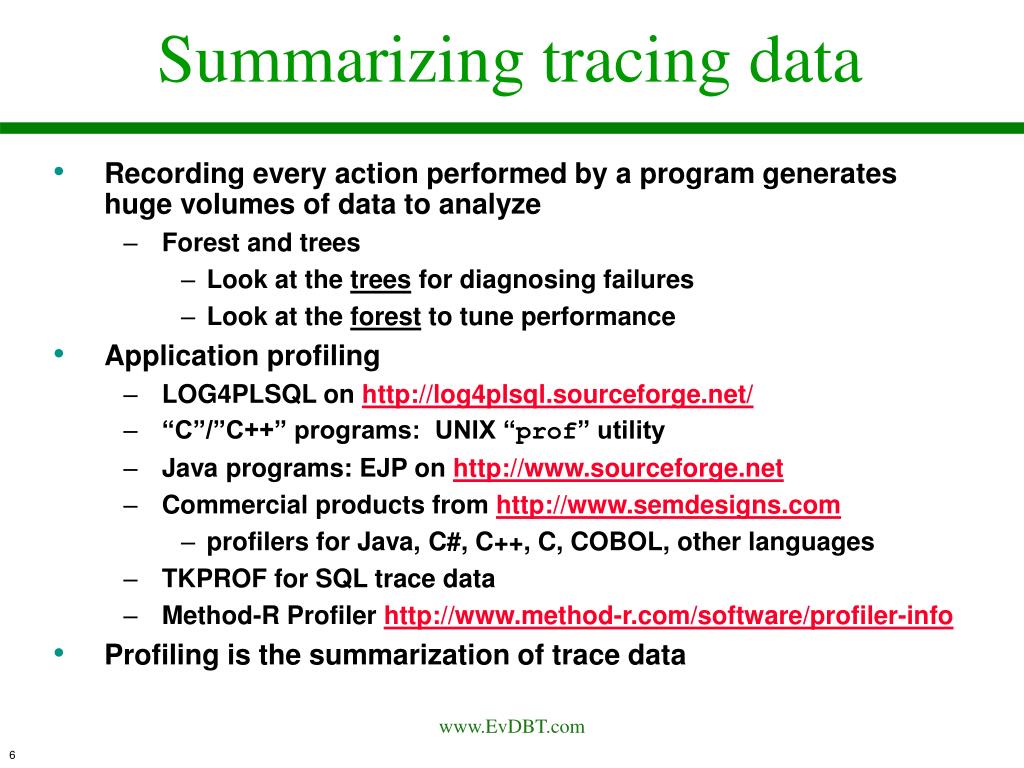 Summarizing tracing data

• Recording every action performed by a program generates huge volumes of data to analyze
– Forest and trees
– Look at the trees for diagnosing failures
– Look at the forest to tune performance

• Application profiling
– LOG4PLSQL on http://log4plsql.sourceforge.net/
– “C”/”C++” programs: UNIX “prof” utility
– Java programs: EJP on http://www.sourceforge.net
– Commercial products from http://www.semdesigns.com
– profilers for Java, C#, C++, C, COBOL, other languages
– TKPROF for SQL trace data
– Method-R Profiler http://www.method-r.com/software/profiler-info

• Profiling is the summarization of trace data

www.EvDBT.com

6